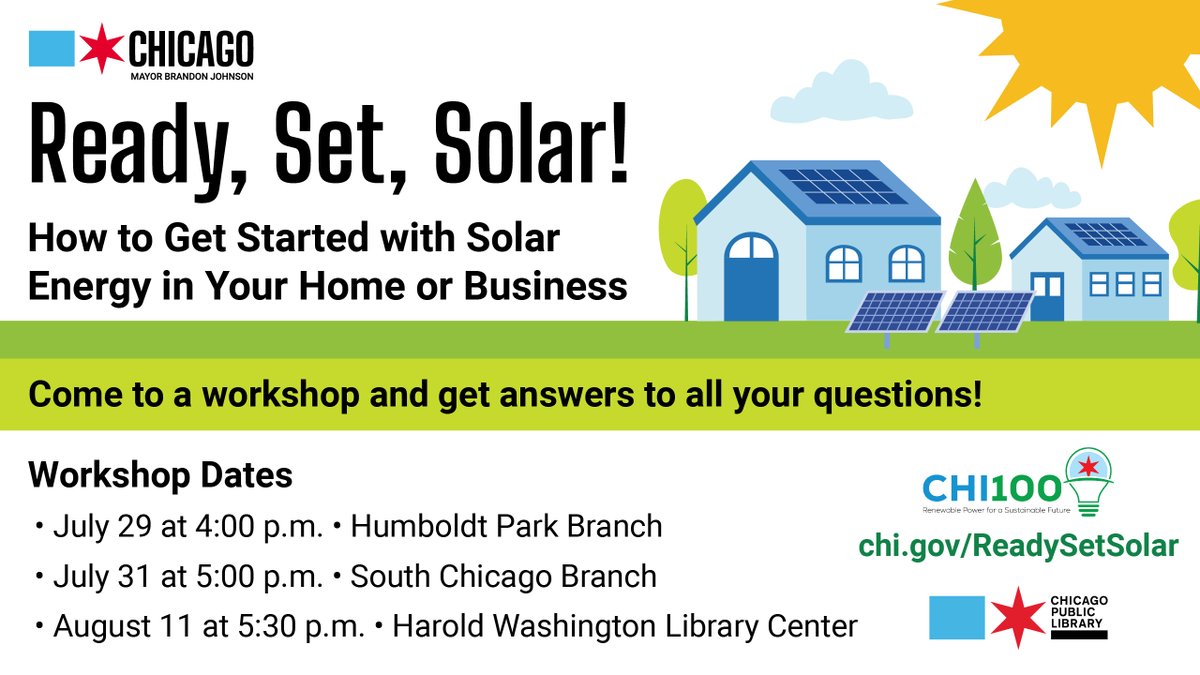 CHICAGO
MAYOR BRANDON JOHNSON

Ready, Set, Solar!

How to Get Started with Solar Energy in Your Home or Business

Come to a workshop and get answers to all your questions!

Workshop Dates
• July 29 at 4:00 p.m. • Humboldt Park Branch
• July 31 at 5:00 p.m. • South Chicago Branch
• August 11 at 5:30 p.m. • Harold Washington Library Center

CHI100
Renewable Power for a Sustainable Future

chi.gov/ReadySetSolar

CHICAGO PUBLIC LIBRARY